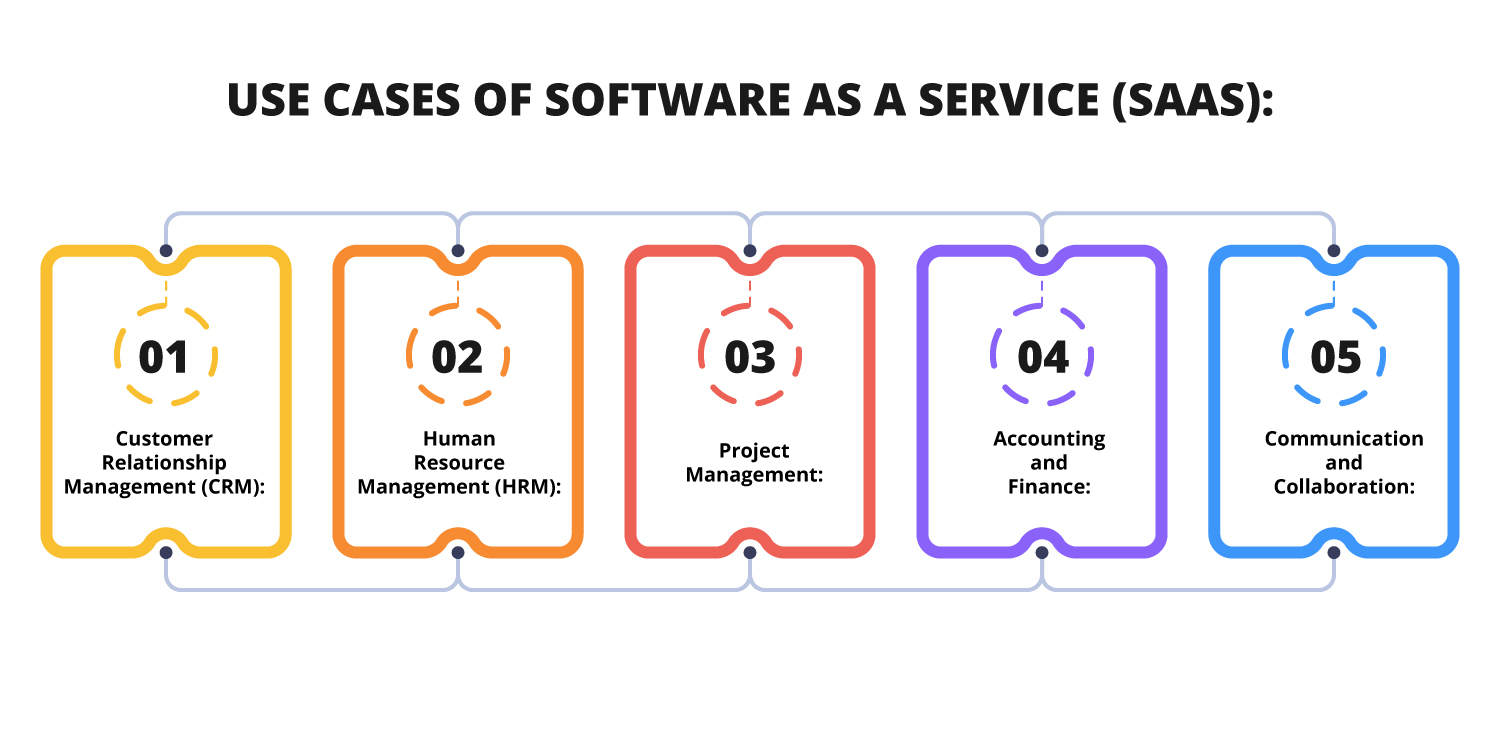 USE CASES OF SOFTWARE AS A SERVICE (SAAS):

01
Customer Relationship Management (CRM):

02
Human Resource Management (HRM):

03
Project Management:

04
Accounting and Finance:

05
Communication and Collaboration: